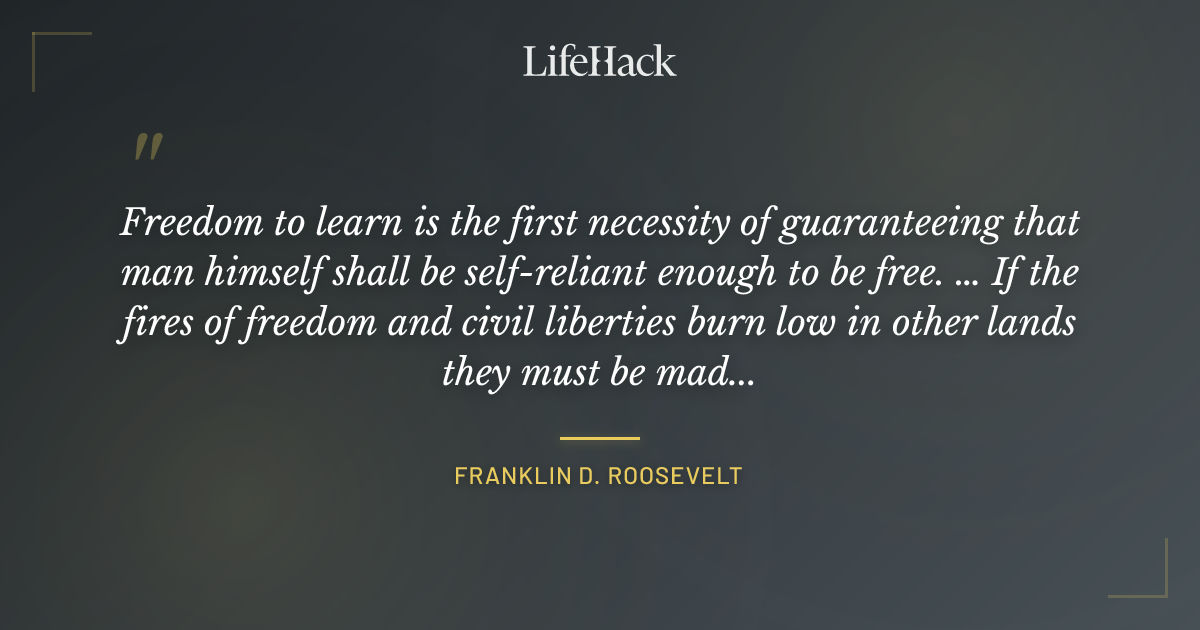 LifeHack

"

Freedom to learn is the first necessity of guaranteeing that man himself shall be self-reliant enough to be free. ... If the fires of freedom and civil liberties burn low in other lands they must be mad...

FRANKLIN D. ROOSEVELT